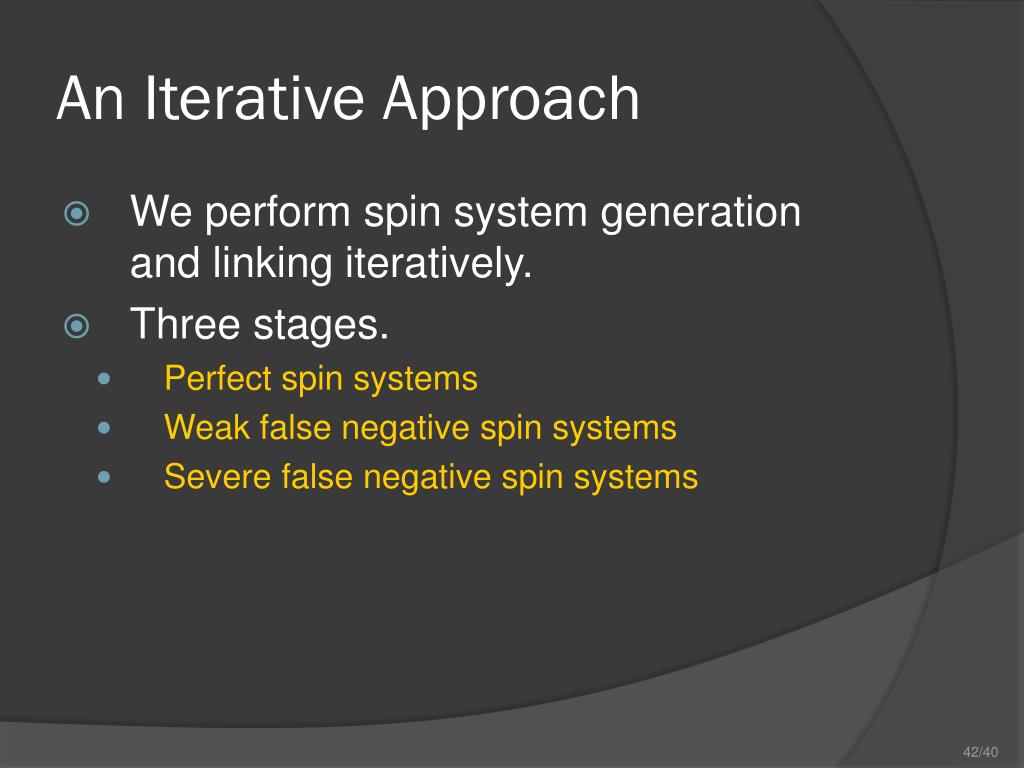 An Iterative Approach

We perform spin system generation and linking iteratively.

Three stages.

Perfect spin systems

Weak false negative spin systems

Severe false negative spin systems

42/40